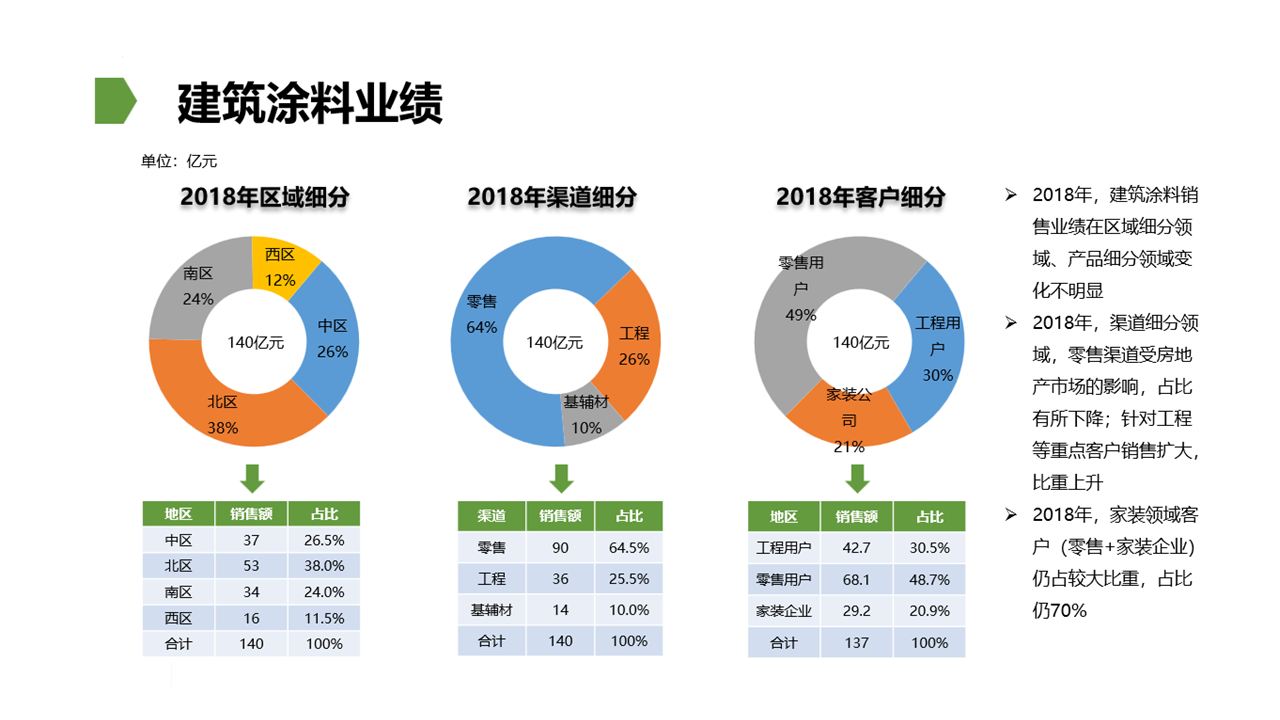 建筑涂料业绩

单位：亿元

2018年区域细分

西区 12%
中区 26%
北区 38%
南区 24%
140亿元

| 地区 | 销售额 | 占比 |
|---|---|---|
| 中区 | 37 | 26.5% |
| 北区 | 53 | 38.0% |
| 南区 | 34 | 24.0% |
| 西区 | 16 | 11.5% |
| 合计 | 140 | 100% |

2018年渠道细分

零售 64%
工程 26%
基辅材 10%
140亿元

| 渠道 | 销售额 | 占比 |
|---|---|---|
| 零售 | 90 | 64.5% |
| 工程 | 36 | 25.5% |
| 基辅材 | 14 | 10.0% |
| 合计 | 140 | 100% |

2018年客户细分

零售用户 49%
工程用户 30%
家装公司 21%
140亿元

| 地区 | 销售额 | 占比 |
|---|---|---|
| 工程用户 | 42.7 | 30.5% |
| 零售用户 | 68.1 | 48.7% |
| 家装企业 | 29.2 | 20.9% |
| 合计 | 137 | 100% |

➢ 2018年，建筑涂料销售业绩在区域细分领域、产品细分领域变化不明显
➢ 2018年，渠道细分领域，零售渠道受房地产市场的影响，占比有所下降；针对工程等重点客户销售扩大，比重上升
➢ 2018年，家装领域客户（零售+家装企业）仍占较大比重，占比仍70%